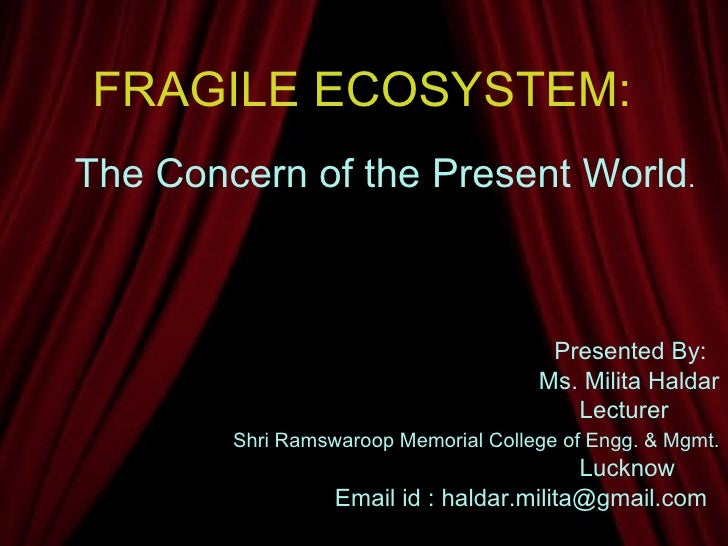 FRAGILE ECOSYSTEM:

The Concern of the Present World.

Presented By:
Ms. Milita Haldar
Lecturer
Shri Ramswaroop Memorial College of Engg. & Mgmt.
Lucknow
Email id : haldar.milita@gmail.com